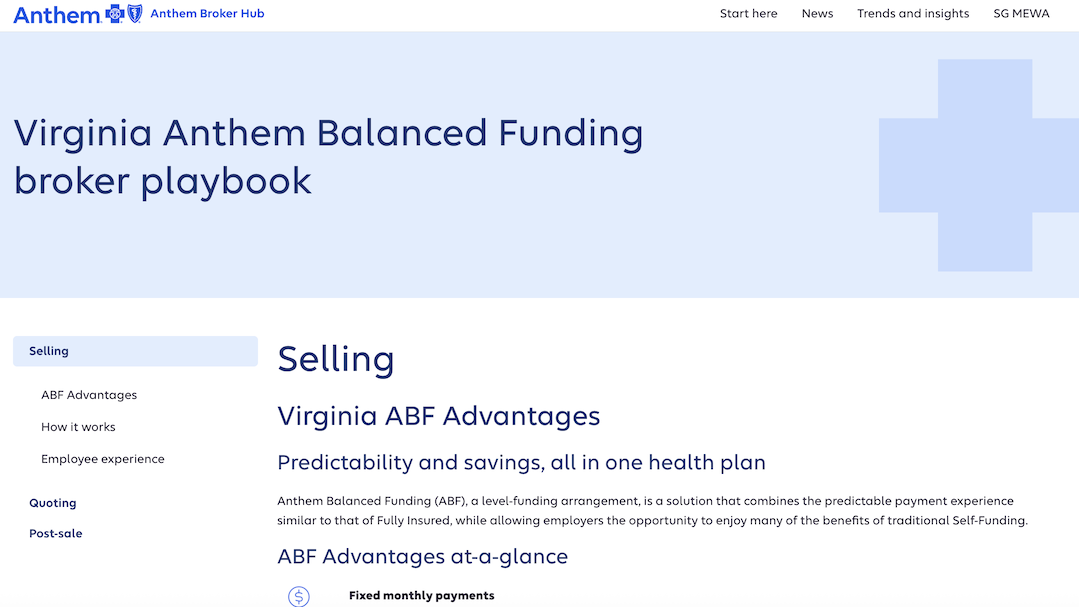 Anthem Anthem Broker Hub

Start here News Trends and insights SG MEWA

Virginia Anthem Balanced Funding broker playbook

Selling

ABF Advantages

How it works

Employee experience

Quoting

Post-sale

Selling

Virginia ABF Advantages

Predictability and savings, all in one health plan

Anthem Balanced Funding (ABF), a level-funding arrangement, is a solution that combines the predictable payment experience similar to that of Fully Insured, while allowing employers the opportunity to enjoy many of the benefits of traditional Self-Funding.

ABF Advantages at-a-glance

Fixed monthly payments